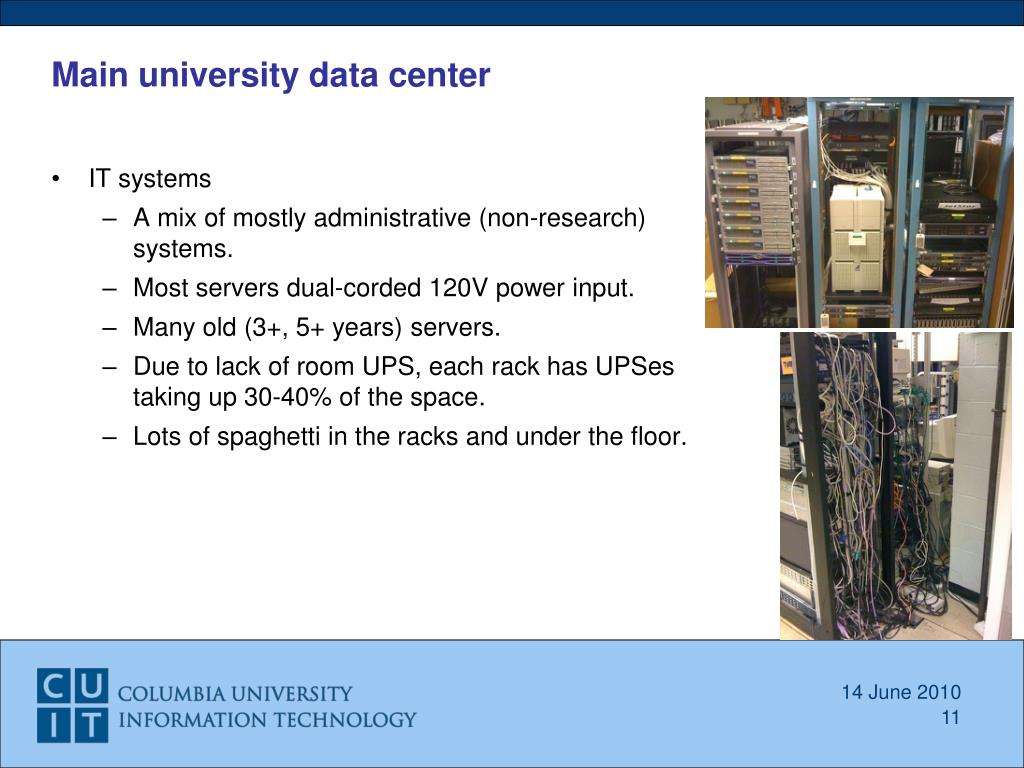 Main university data center

• IT systems
  – A mix of mostly administrative (non-research) systems.
  – Most servers dual-corded 120V power input.
  – Many old (3+, 5+ years) servers.
  – Due to lack of room UPS, each rack has UPSes taking up 30-40% of the space.
  – Lots of spaghetti in the racks and under the floor.

CU IT COLUMBIA UNIVERSITY INFORMATION TECHNOLOGY

14 June 2010
11